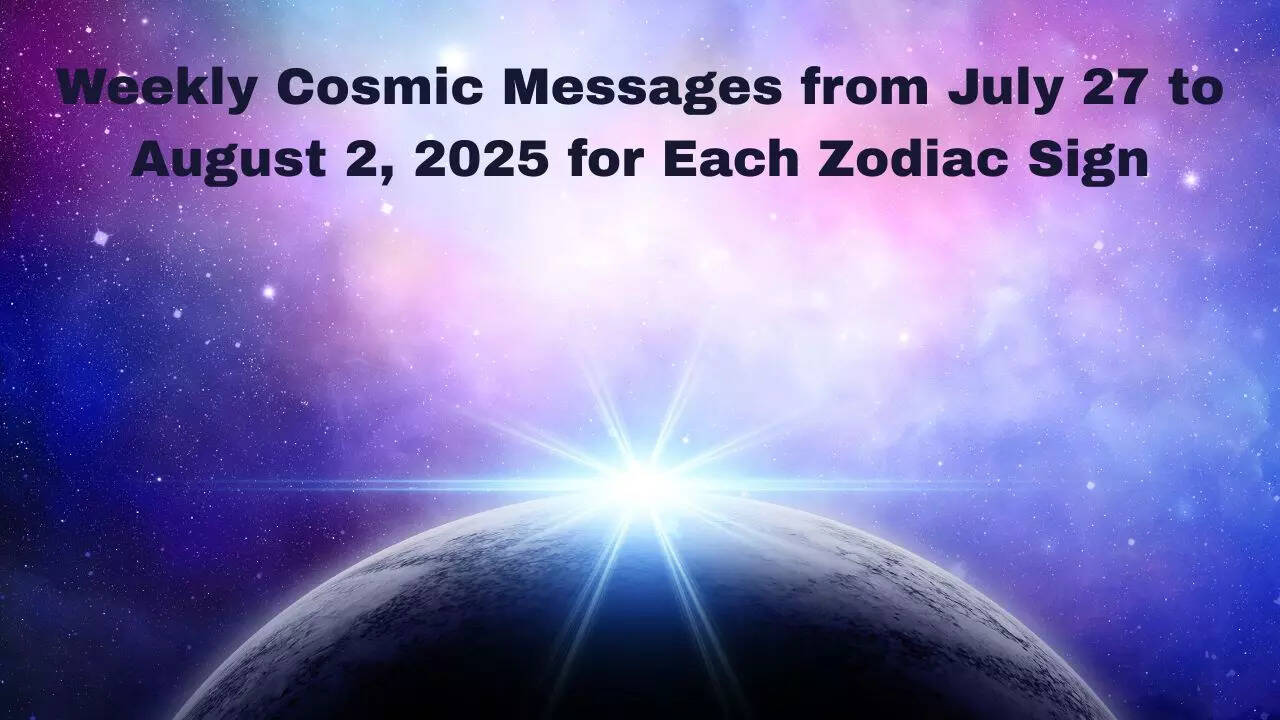 Weekly Cosmic Messages from July 27 to August 2, 2025 for Each Zodiac Sign